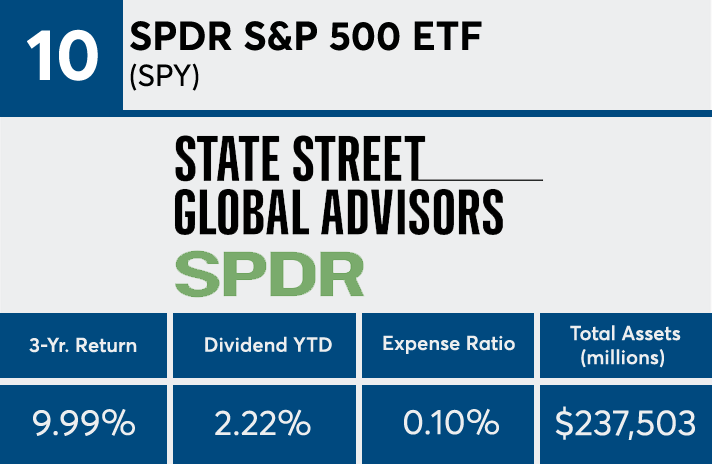 10 SPDR S&P 500 ETF
(SPY)

STATE STREET
GLOBAL ADVISORS
SPDR

| 3-Yr. Return | Dividend YTD | Expense Ratio | Total Assets (millions) |
|---|---|---|---|
| 9.99% | 2.22% | 0.10% | $237,503 |